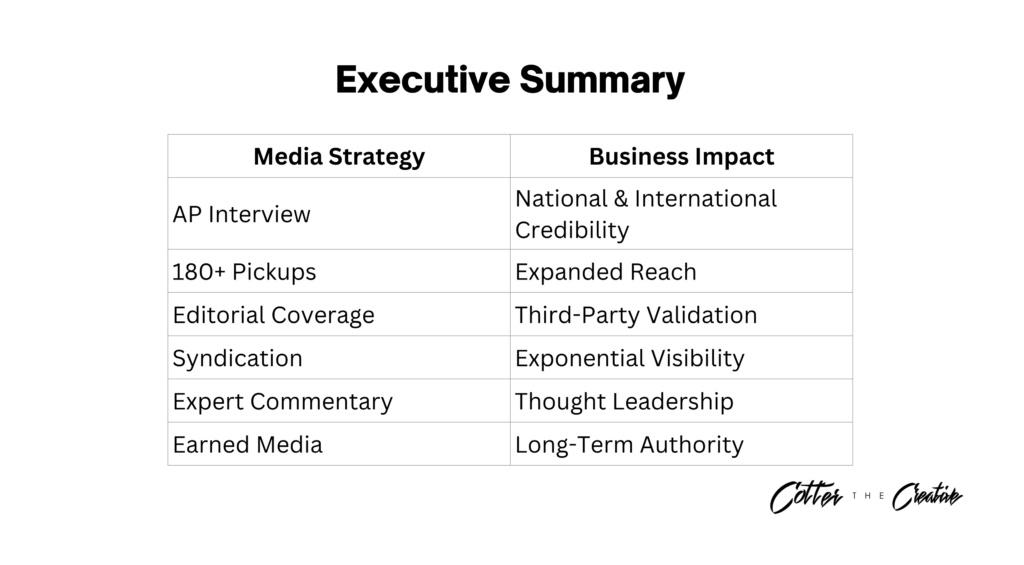 Executive Summary

| Media Strategy | Business Impact |
|---|---|
| AP Interview | National & International Credibility |
| 180+ Pickups | Expanded Reach |
| Editorial Coverage | Third-Party Validation |
| Syndication | Exponential Visibility |
| Expert Commentary | Thought Leadership |
| Earned Media | Long-Term Authority |

Cotter THE Creative